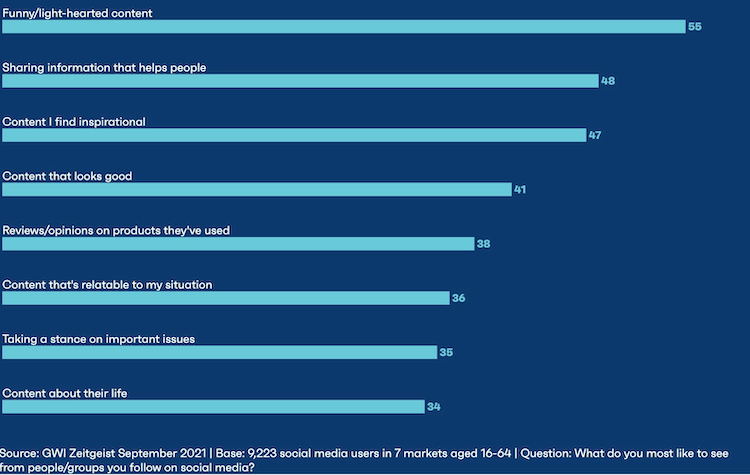 Funny/light-hearted content
55

Sharing information that helps people
48

Content I find inspirational
47

Content that looks good
41

Reviews/opinions on products they've used
38

Content that's relatable to my situation
36

Taking a stance on important issues
35

Content about their life
34

Source: GWI Zeitgeist September 2021 | Base: 9,223 social media users in 7 markets aged 16-64 | Question: What do you most like to see from people/groups you follow on social media?